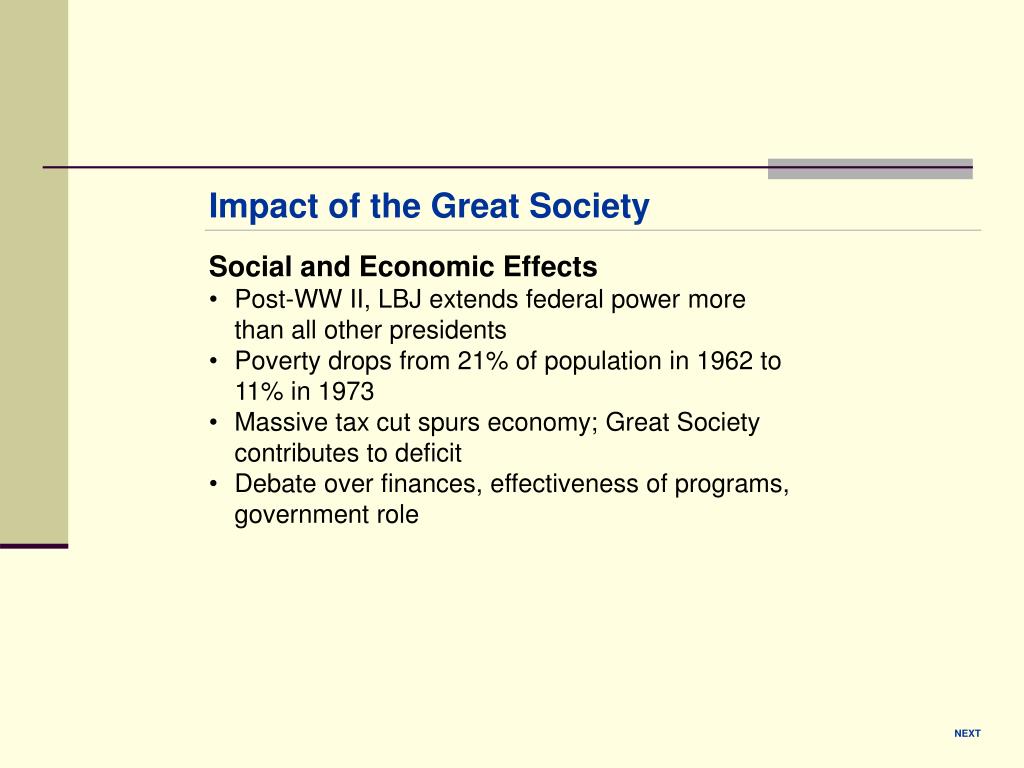 Impact of the Great Society

Social and Economic Effects
• Post-WW II, LBJ extends federal power more than all other presidents
• Poverty drops from 21% of population in 1962 to 11% in 1973
• Massive tax cut spurs economy; Great Society contributes to deficit
• Debate over finances, effectiveness of programs, government role

NEXT